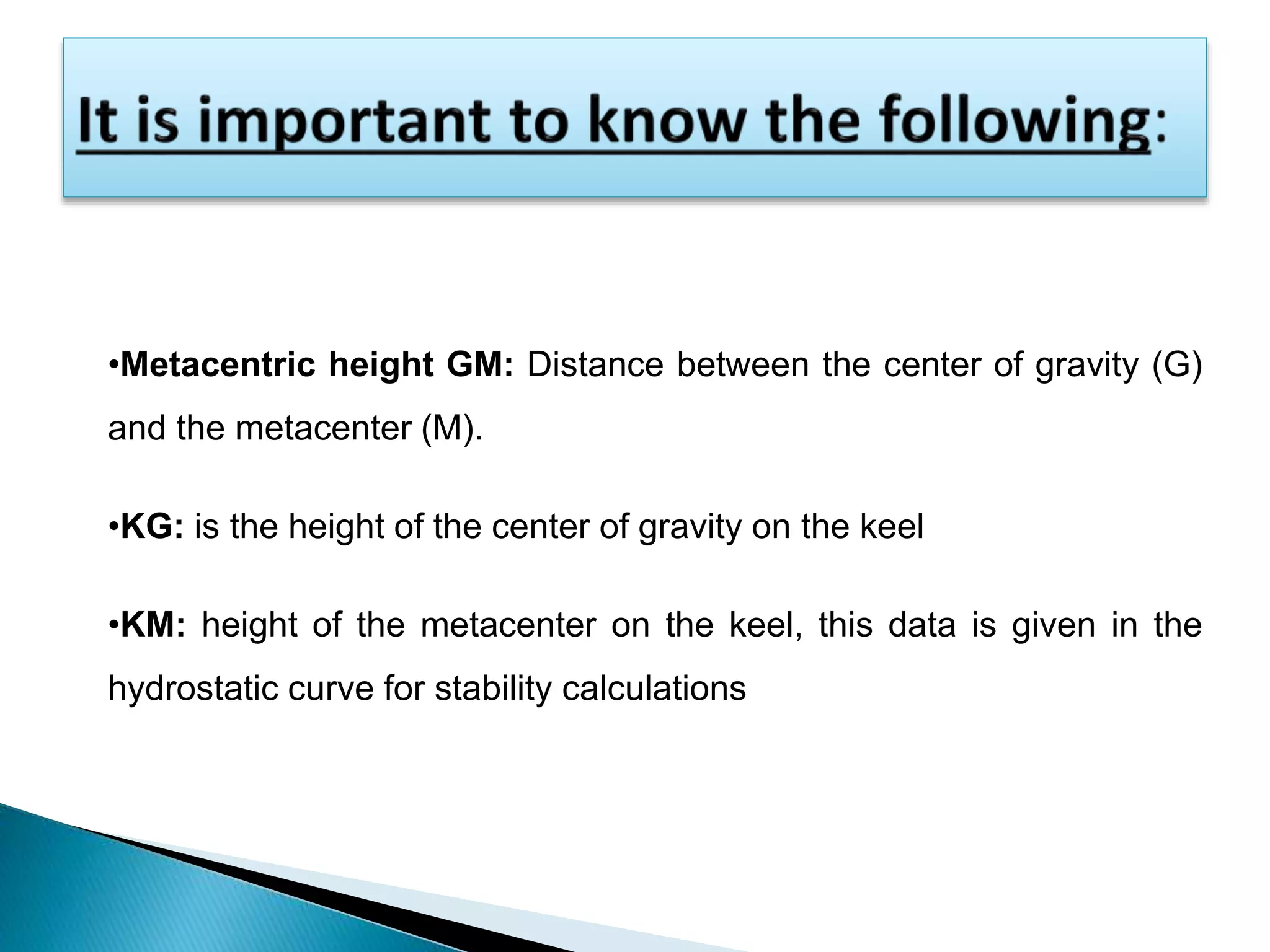 It is important to know the following:

•Metacentric height GM: Distance between the center of gravity (G) and the metacenter (M).

•KG: is the height of the center of gravity on the keel

•KM: height of the metacenter on the keel, this data is given in the hydrostatic curve for stability calculations